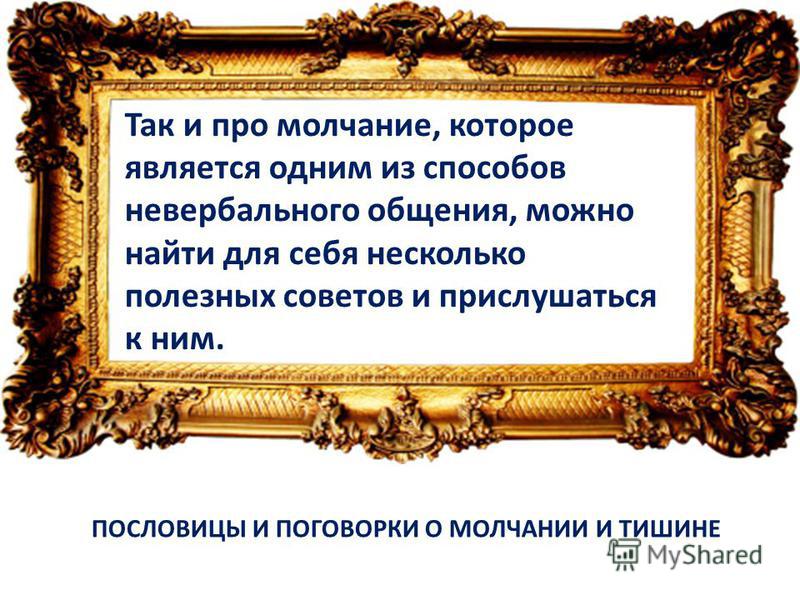 Так и про молчание, которое является одним из способов невербального общения, можно найти для себя несколько полезных советов и прислушаться к ним.

ПОСЛОВИЦЫ И ПОГОВОРКИ О МОЛЧАНИИ И ТИШИНЕ

MyShared